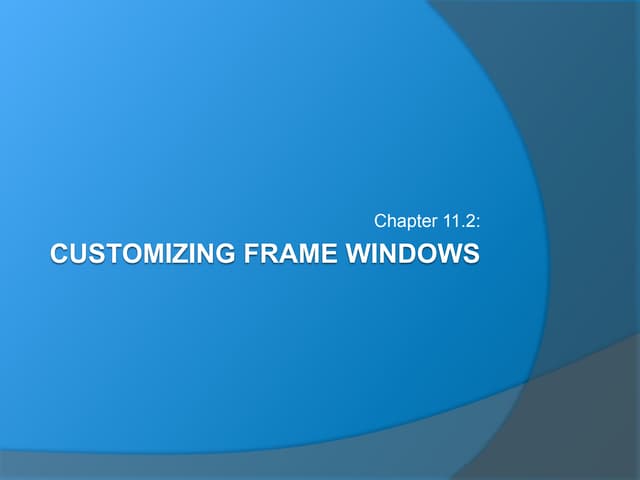 Chapter 11.2:

CUSTOMIZING FRAME WINDOWS